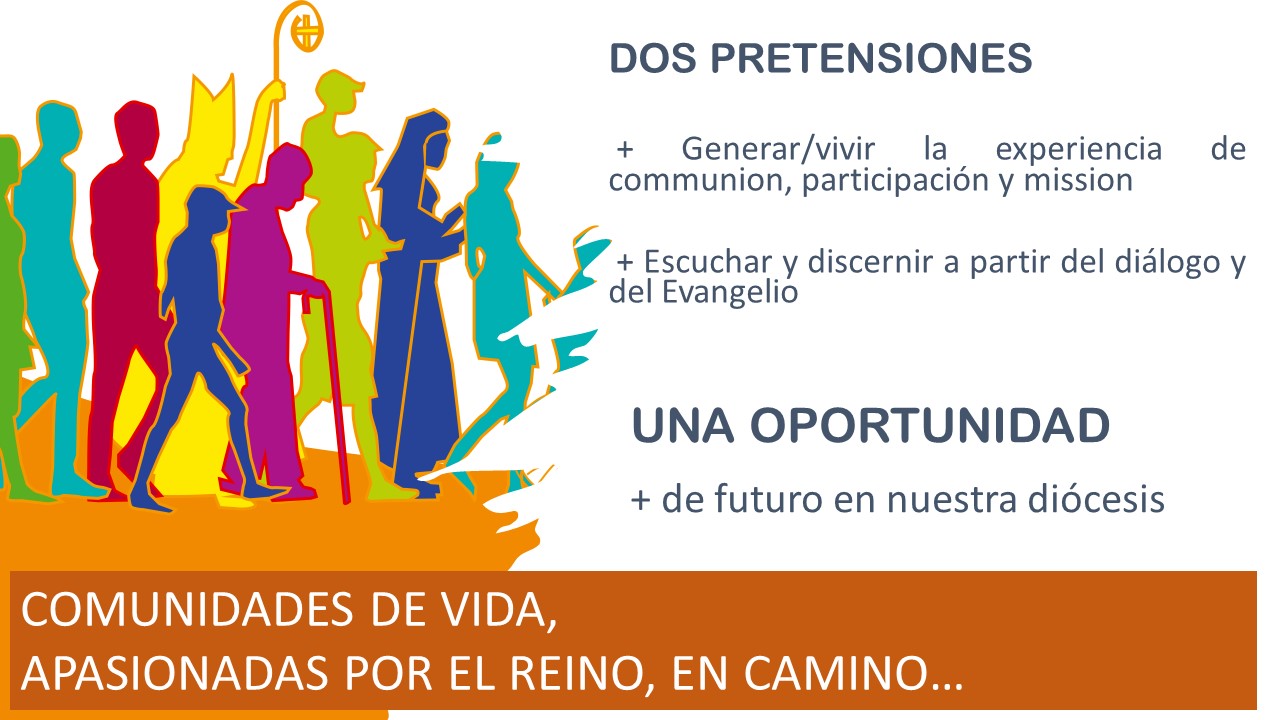 DOS PRETENSIONES

+ Generar/vivir la experiencia de communion, participación y mission

+ Escuchar y discernir a partir del diálogo y del Evangelio

UNA OPORTUNIDAD

+ de futuro en nuestra diócesis

COMUNIDADES DE VIDA,
APASIONADAS POR EL REINO, EN CAMINO…